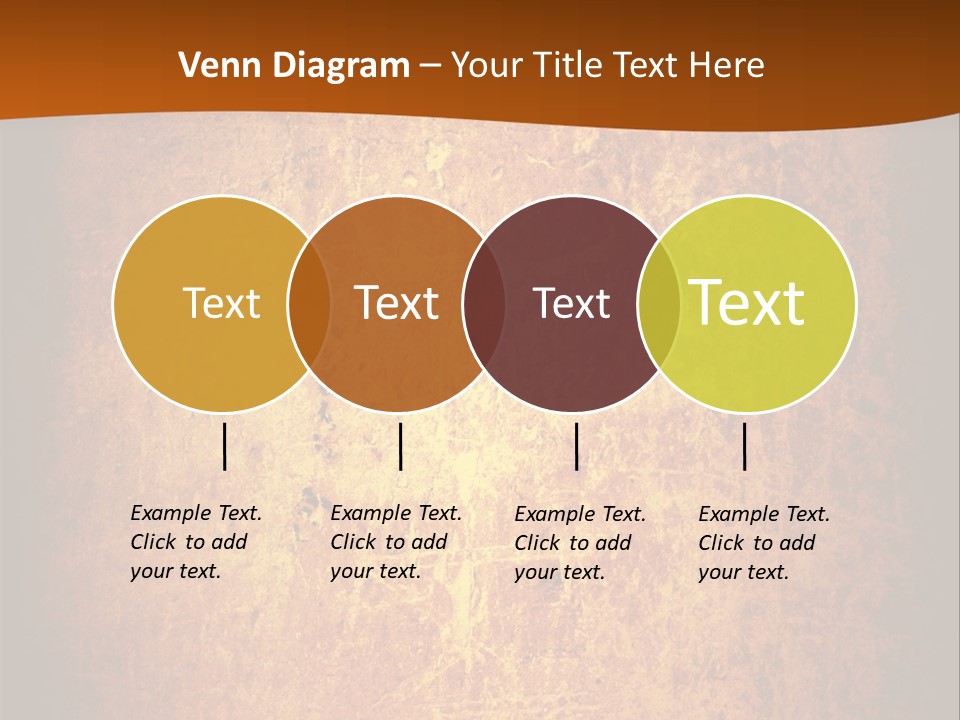 Venn Diagram – Your Title Text Here

Text

Text

Text

Text

Example Text. Click to add your text.

Example Text. Click to add your text.

Example Text. Click to add your text.

Example Text. Click to add your text.